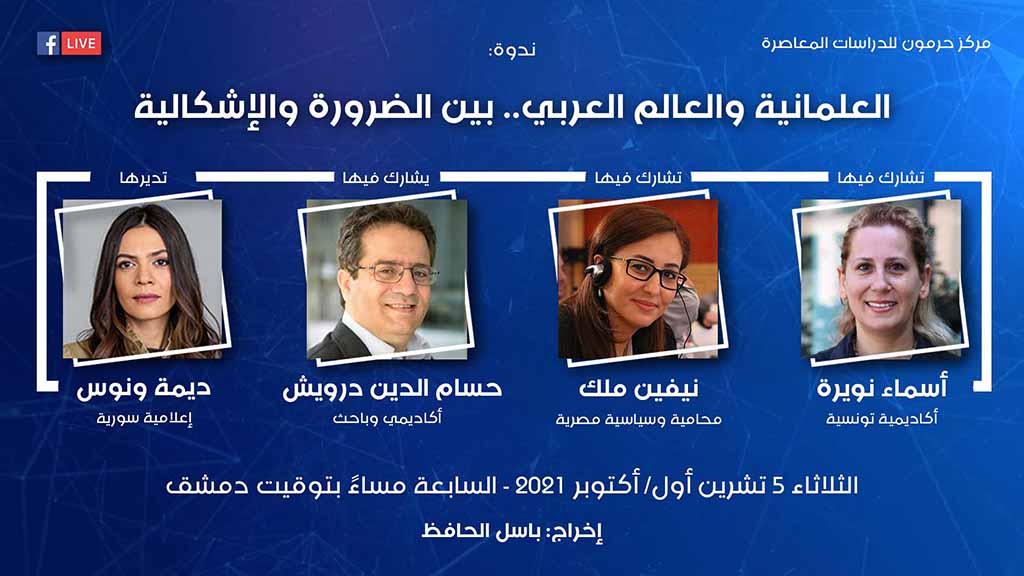 مركز حرمون للدراسات المعاصرة

LIVE

ندوة:

العلمانية والعالم العربي.. بين الضرورة والإشكالية

تشارك فيها

أسماء نويرة

أكاديمية تونسية

تشارك فيها

نيفين ملك

محامية وسياسية مصرية

يشارك فيها

حسام الدين درويش

أكاديمي وباحث

تديرها

ديمة ونوس

إعلامية سورية

الثلاثاء 5 تشرين أول/ أكتوبر 2021 - السابعة مساءً بتوقيت دمشق

إخراج: باسل الحافظ